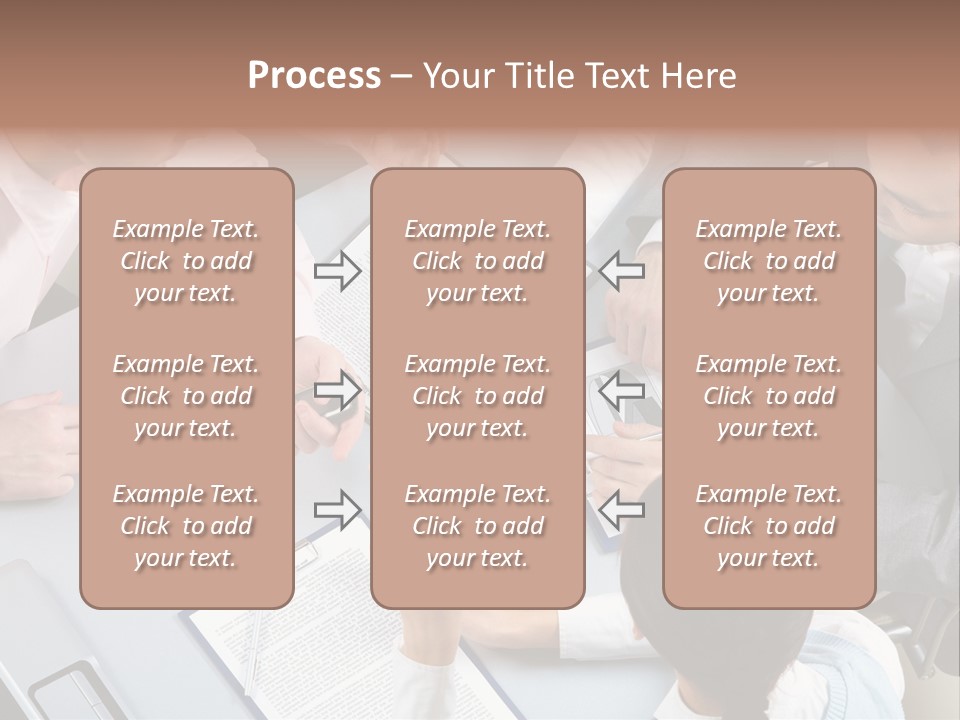 Process – Your Title Text Here

Example Text. Click to add your text.

Example Text. Click to add your text.

Example Text. Click to add your text.

Example Text. Click to add your text.

Example Text. Click to add your text.

Example Text. Click to add your text.

Example Text. Click to add your text.

Example Text. Click to add your text.

Example Text. Click to add your text.